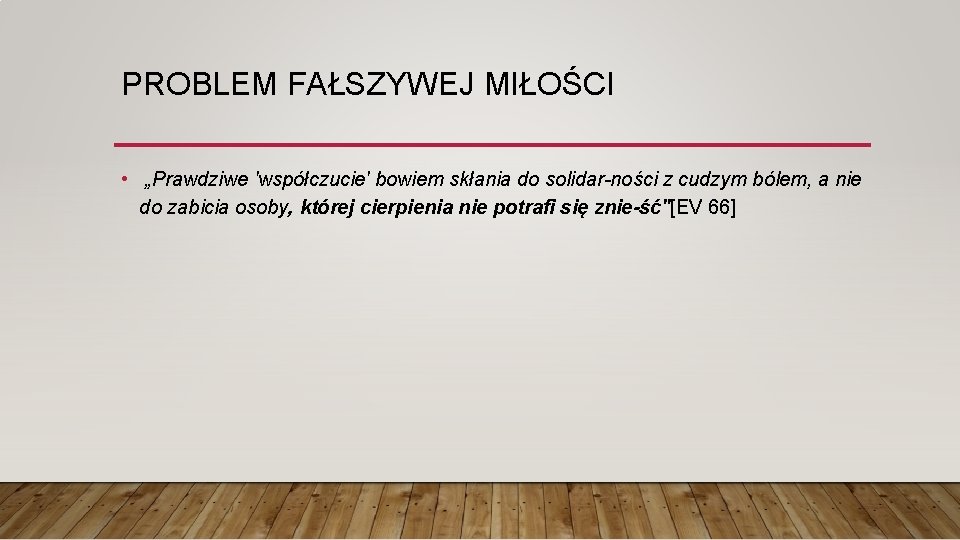 PROBLEM FAŁSZYWEJ MIŁOŚCI

• „Prawdziwe 'współczucie' bowiem skłania do solidar-ności z cudzym bólem, a nie do zabicia osoby, której cierpienia nie potrafi się znie-ść"[EV 66]